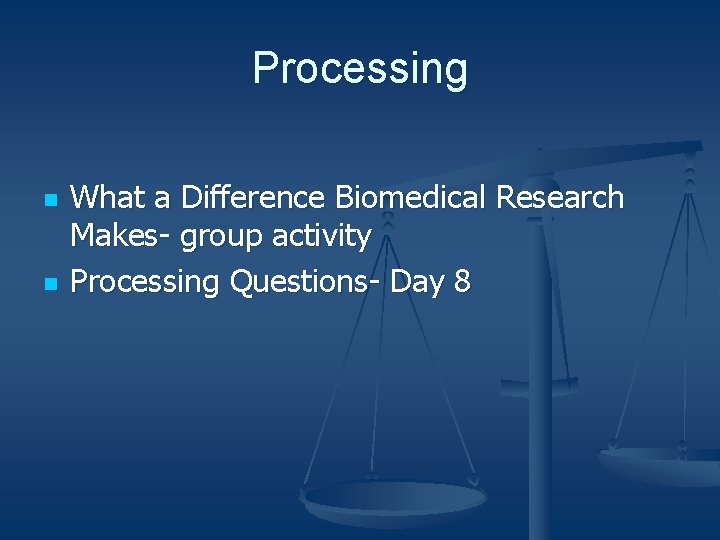 Processing

- What a Difference Biomedical Research Makes- group activity
- Processing Questions- Day 8